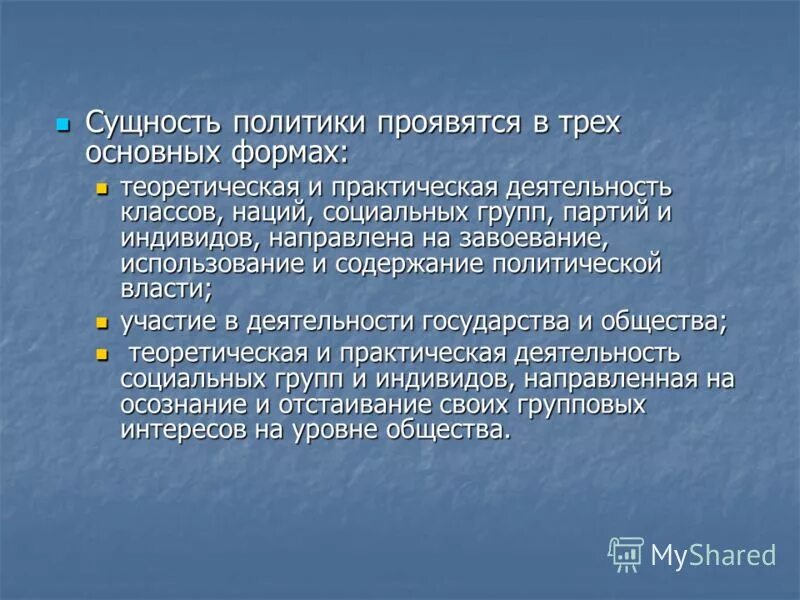 Сущность политики проявятся в трех основных формах:

теоретическая и практическая деятельность классов, наций, социальных групп, партий и индивидов, направлена на завоевание, использование и содержание политической власти;

участие в деятельности государства и общества;

теоретическая и практическая деятельность социальных групп и индивидов, направленная на осознание и отстаивание своих групповых интересов на уровне общества.

MyShared